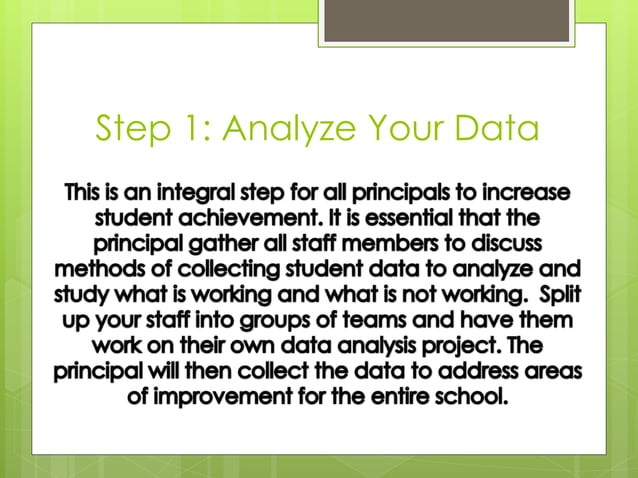 Step 1: Analyze Your Data

This is an integral step for all principals to increase student achievement. It is essential that the principal gather all staff members to discuss methods of collecting student data to analyze and study what is working and what is not working.  Split up your staff into groups of teams and have them work on their own data analysis project. The principal will then collect the data to address areas of improvement for the entire school.